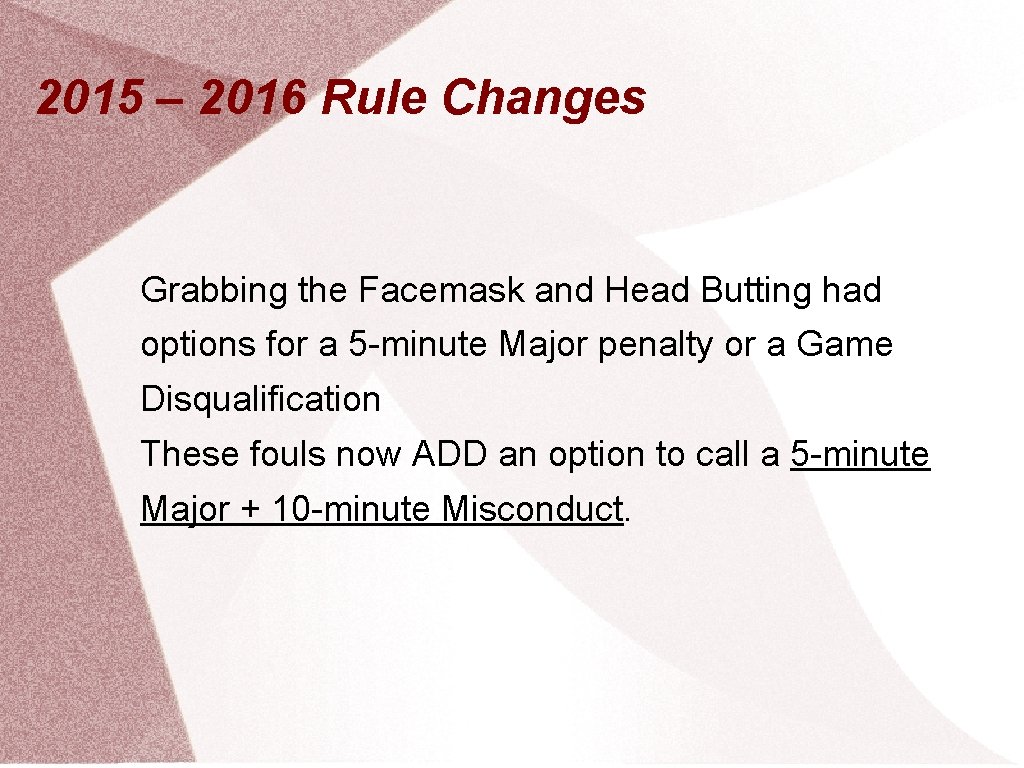 2015 – 2016 Rule Changes

Grabbing the Facemask and Head Butting had options for a 5-minute Major penalty or a Game Disqualification

These fouls now ADD an option to call a 5-minute Major + 10-minute Misconduct.